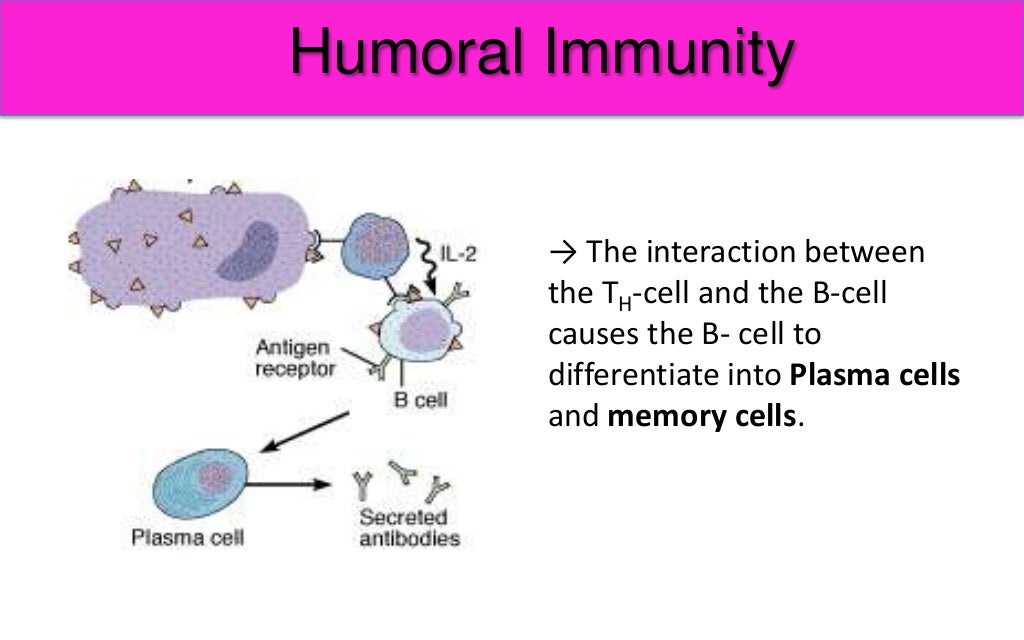 Humoral Immunity

IL-2

Antigen receptor

B cell

Plasma cell

Secreted antibodies

→ The interaction between the $T_H$-cell and the B-cell causes the B- cell to differentiate into **Plasma cells** and **memory cells**.